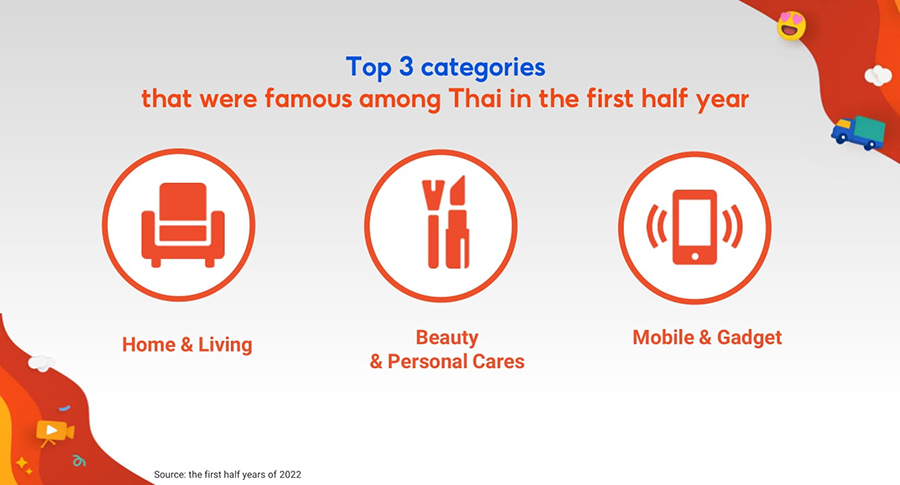 Top 3 categories
that were famous among Thai in the first half year

Home & Living

Beauty
& Personal Cares

Mobile & Gadget

Source: the first half years of 2022